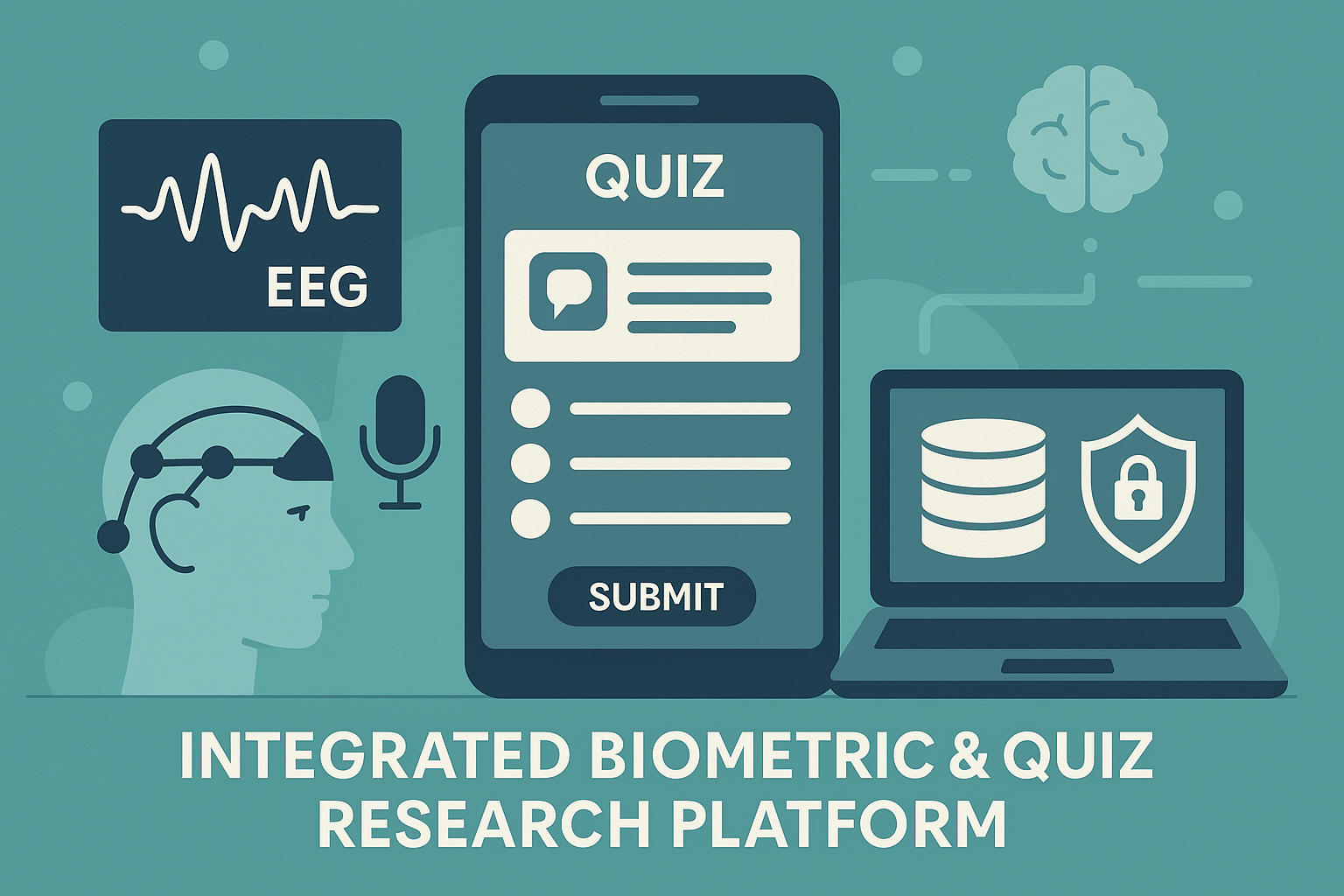 EEG

QUIZ

SUBMIT

INTEGRATED BIOMETRIC & QUIZ RESEARCH PLATFORM